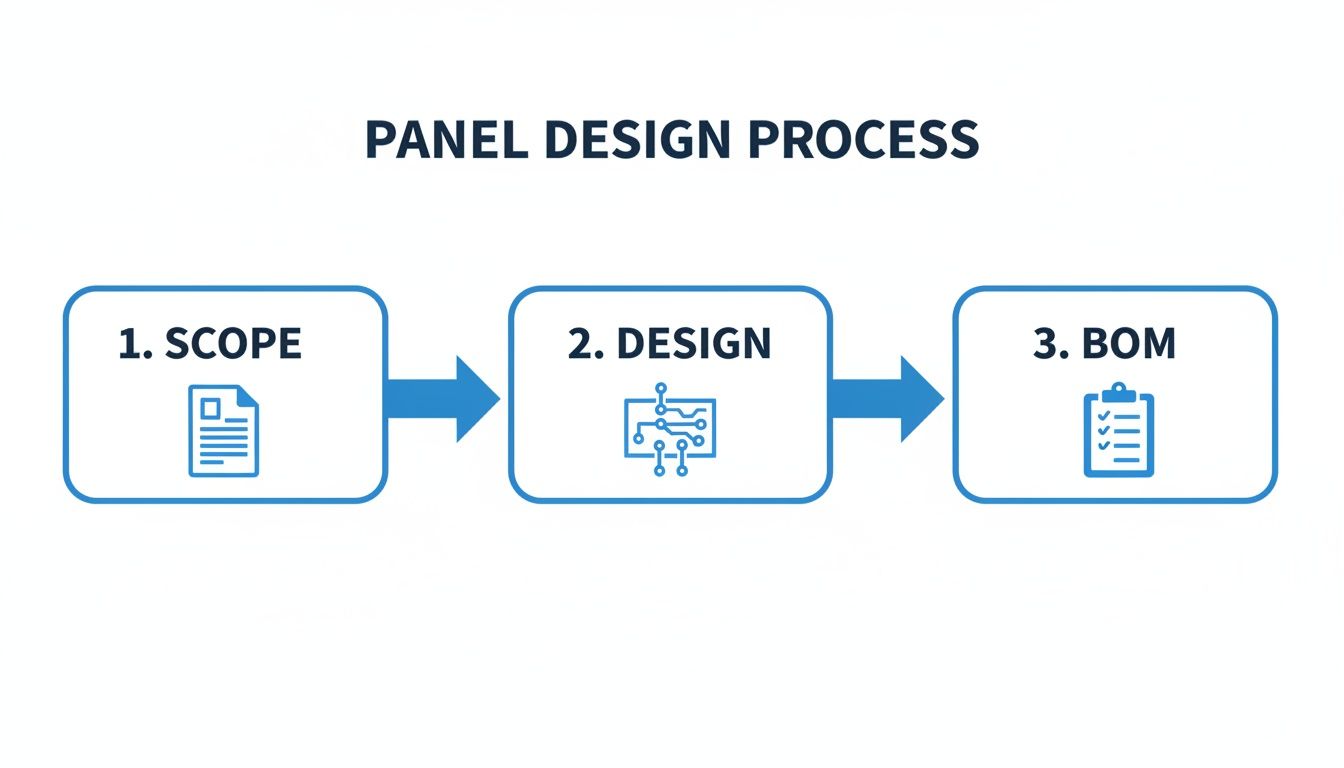 PANEL DESIGN PROCESS

1. SCOPE

2. DESIGN

3. BOM